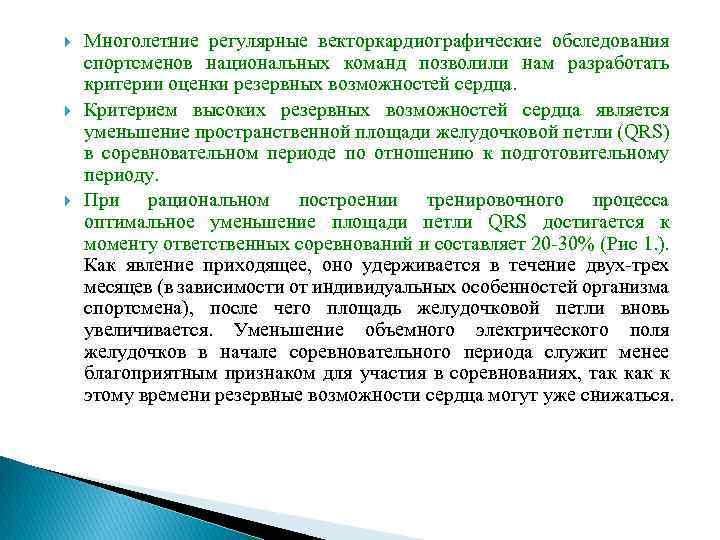 Многолетние регулярные векторкардиографические обследования спортсменов национальных команд позволили нам разработать критерии оценки резервных возможностей сердца.

Критерием высоких резервных возможностей сердца является уменьшение пространственной площади желудочковой петли (QRS) в соревновательном периоде по отношению к подготовительному периоду.

При рациональном построении тренировочного процесса оптимальное уменьшение площади петли QRS достигается к моменту ответственных соревнований и составляет 20-30% (Рис 1.). Как явление приходящее, оно удерживается в течение двух-трех месяцев (в зависимости от индивидуальных особенностей организма спортсмена), после чего площадь желудочковой петли вновь увеличивается. Уменьшение объемного электрического поля желудочков в начале соревновательного периода служит менее благоприятным признаком для участия в соревнованиях, так как к этому времени резервные возможности сердца могут уже снижаться.